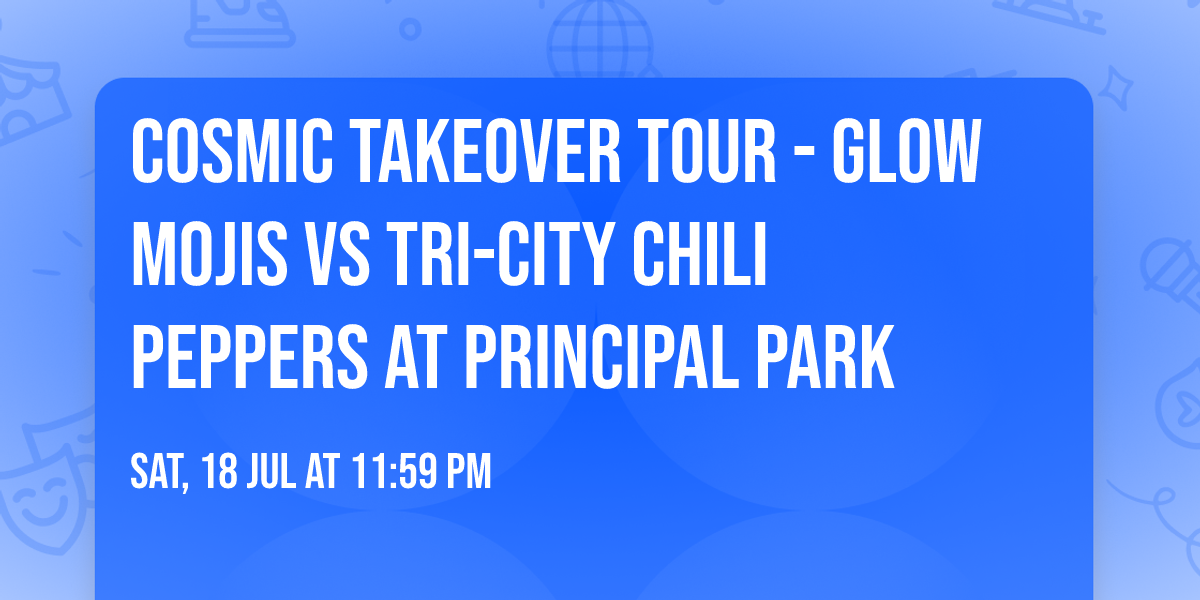 COSMIC TAKEOVER TOUR - GLOW MOJIS VS TRI-CITY CHILI PEPPERS AT PRINCIPAL PARK

SAT, 18 JUL AT 11:59 PM